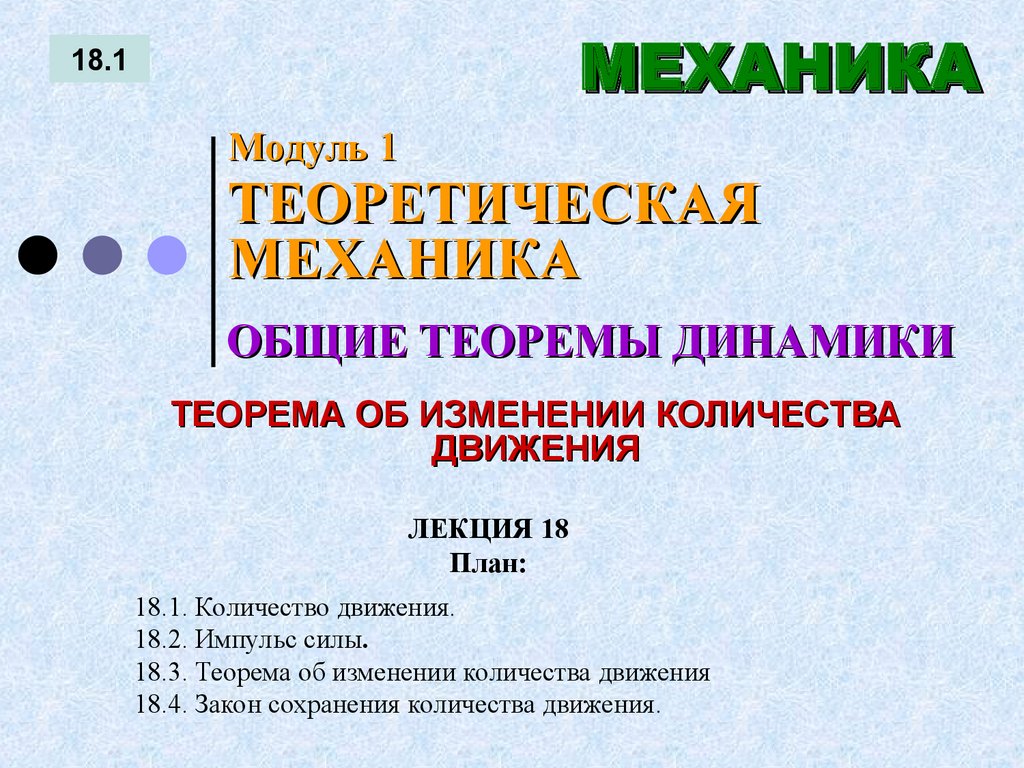 18.1

МЕХАНИКА

Модуль 1
ТЕОРЕТИЧЕСКАЯ МЕХАНИКА

ОБЩИЕ ТЕОРЕМЫ ДИНАМИКИ

ТЕОРЕМА ОБ ИЗМЕНЕНИИ КОЛИЧЕСТВА ДВИЖЕНИЯ

ЛЕКЦИЯ 18
План:

18.1. Количество движения.
18.2. Импульс силы.
18.3. Теорема об изменении количества движения
18.4. Закон сохранения количества движения.